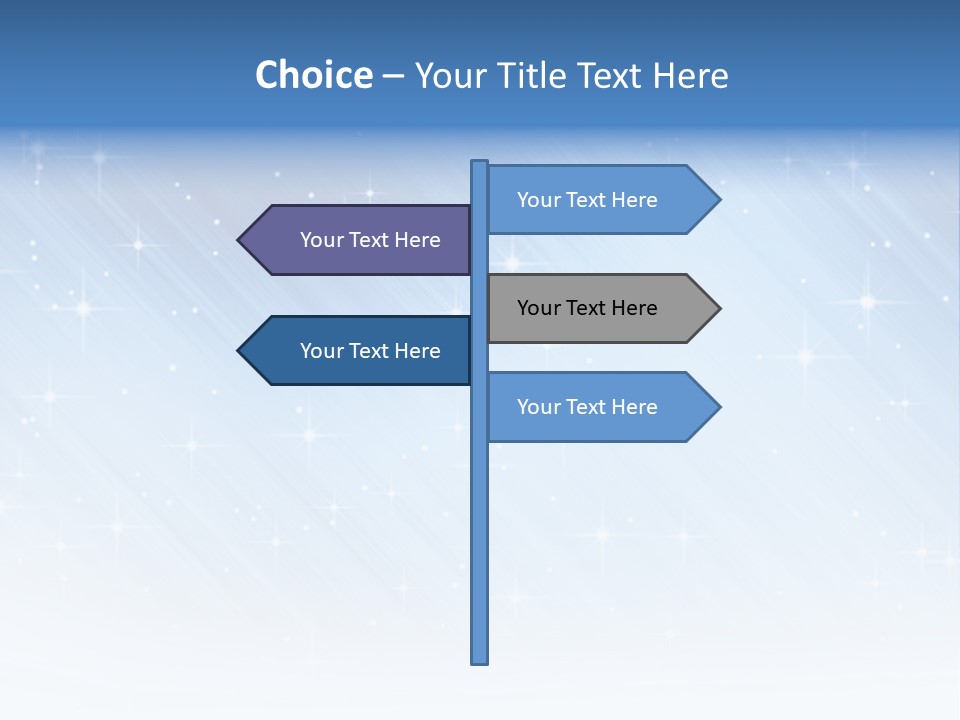 Choice – Your Title Text Here

Your Text Here

Your Text Here

Your Text Here

Your Text Here

Your Text Here